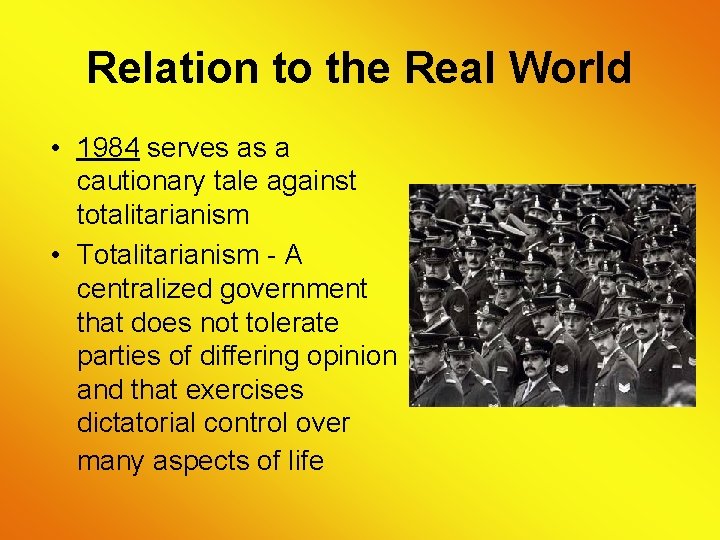 Relation to the Real World

• 1984 serves as a cautionary tale against totalitarianism
• Totalitarianism - A centralized government that does not tolerate parties of differing opinion and that exercises dictatorial control over many aspects of life